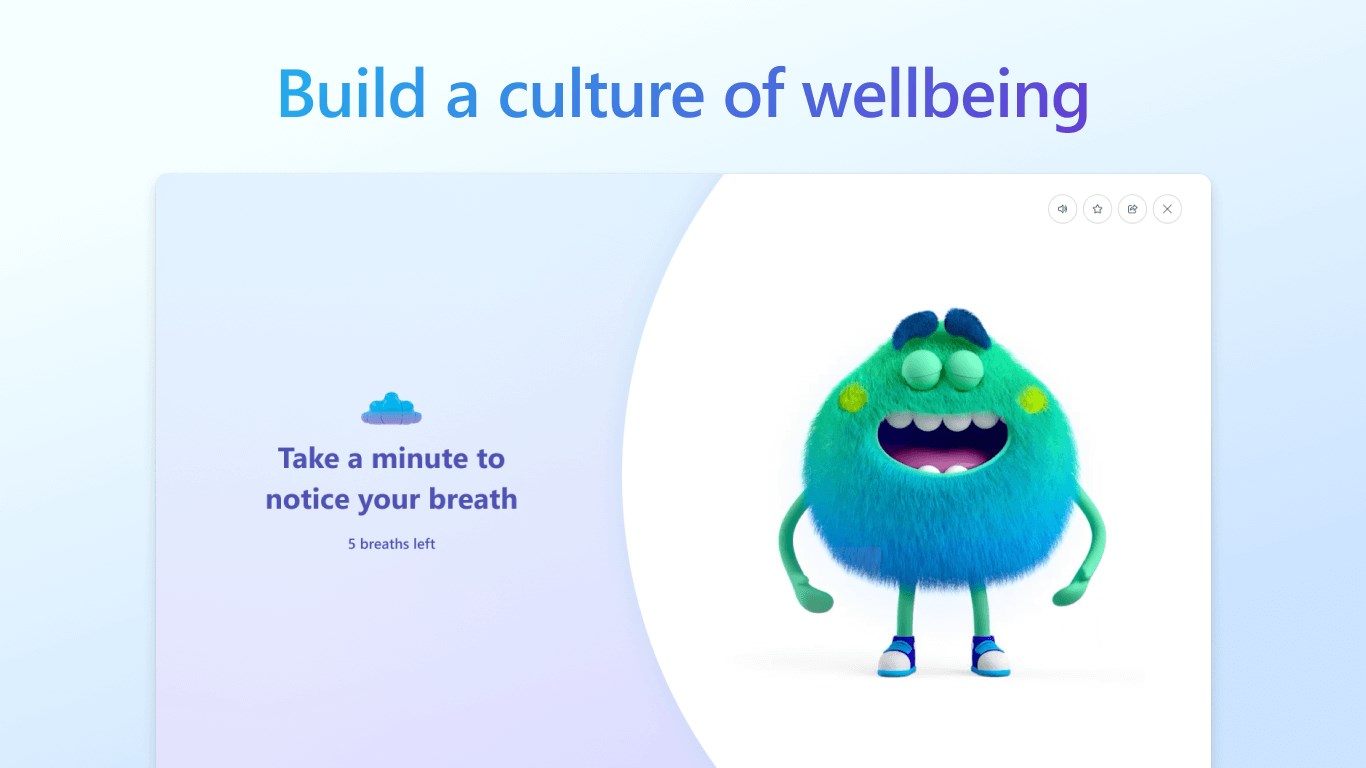 Build a culture of wellbeing

Take a minute to notice your breath

5 breaths left